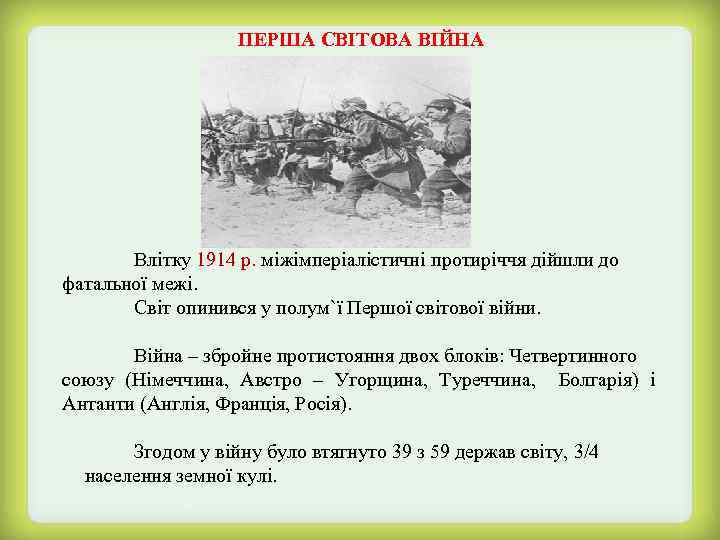 ПЕРША СВІТОВА ВІЙНА

Влітку 1914 р. міжімперіалістичні протиріччя дійшли до фатальної межі.
Світ опинився у полум`ї Першої світової війни.

Війна – збройне протистояння двох блоків: Четвертинного союзу (Німеччина, Австро – Угорщина, Туреччина, Болгарія) і Антанти (Англія, Франція, Росія).

Згодом у війну було втягнуто 39 з 59 держав світу, 3/4 населення земної кулі.